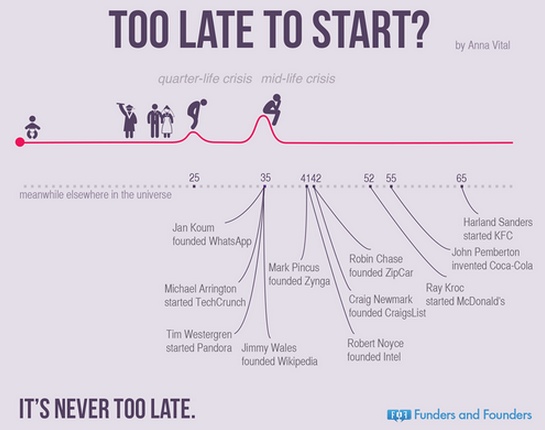 TOO LATE TO START?

by Anna Vital

quarter-life crisis mid-life crisis

25 35 41 42 52 55 65

meanwhile elsewhere in the universe

Jan Koum founded WhatsApp

Michael Arrington started TechCrunch

Tim Westergren started Pandora

Jimmy Wales founded Wikipedia

Mark Pincus founded Zynga

Robin Chase founded ZipCar

Craig Newmark founded CraigsList

Robert Noyce founded Intel

Ray Kroc started McDonald's

John Pemberton invented Coca-Cola

Harland Sanders started KFC

IT'S NEVER TOO LATE.

Funders and Founders